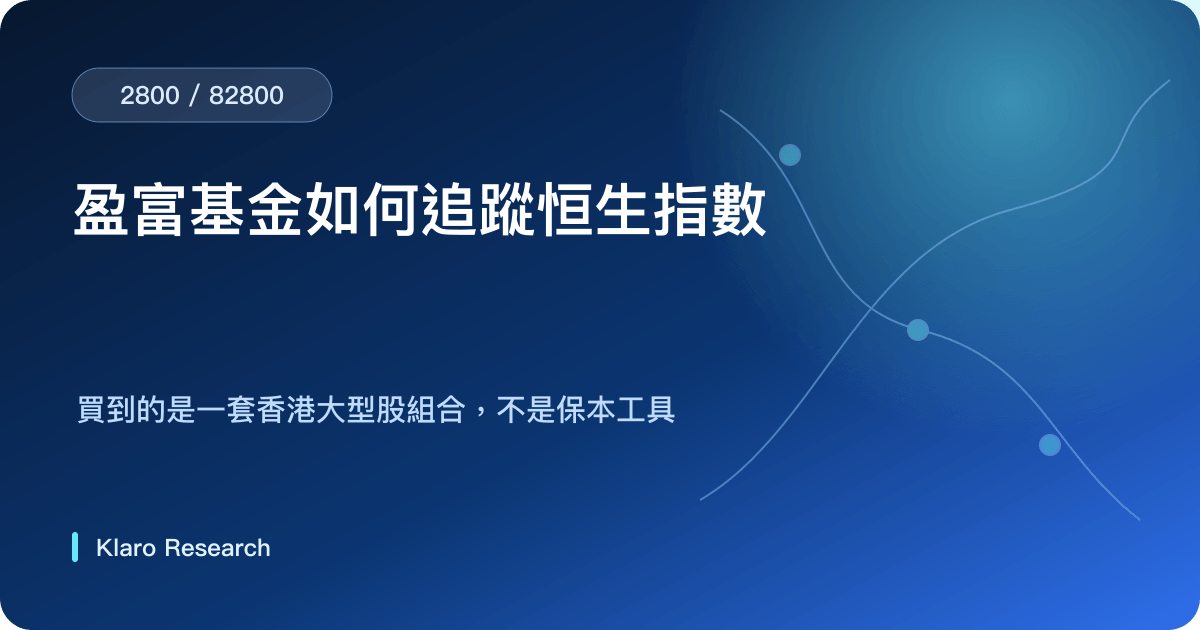 2800 / 82800

盈富基金如何追蹤恒生指數

買到的是一套香港大型股組合，不是保本工具

Klaro Research